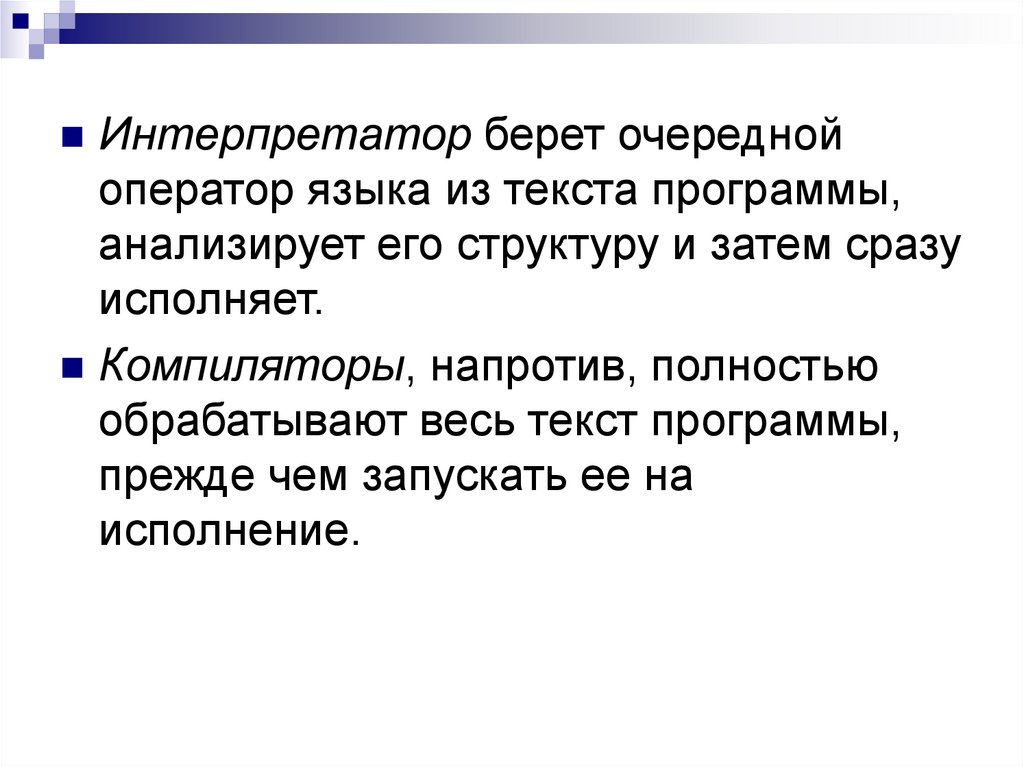 Интерпретатор берет очередной оператор языка из текста программы, анализирует его структуру и затем сразу исполняет.

Компиляторы, напротив, полностью обрабатывают весь текст программы, прежде чем запускать ее на исполнение.